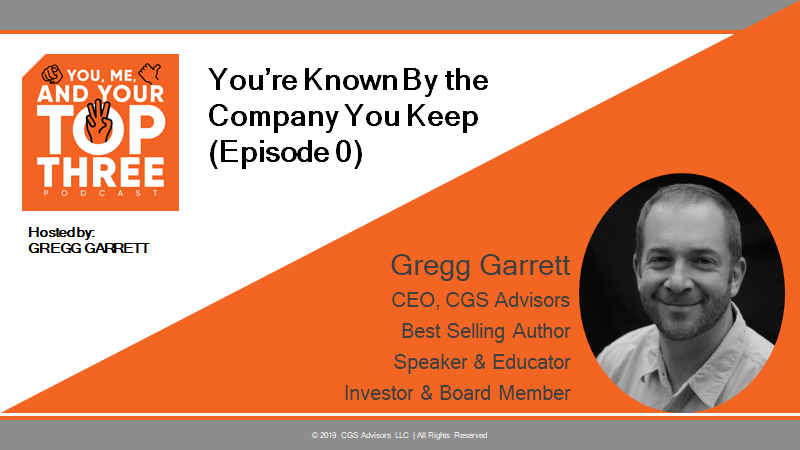 YOU, ME, AND YOUR TOP THREE
PODCAST

Hosted by:
GREGG GARRETT

You're Known By the Company You Keep (Episode 0)

Gregg Garrett
CEO, CGS Advisors
Best Selling Author
Speaker & Educator
Investor & Board Member

© 2019 CGS Advisors LLC | All Rights Reserved